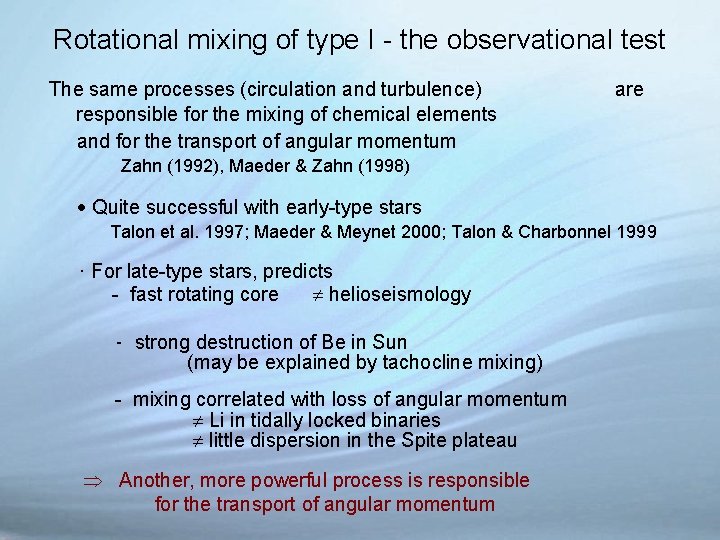 Rotational mixing of type I - the observational test

The same processes (circulation and turbulence) are responsible for the mixing of chemical elements and for the transport of angular momentum
Zahn (1992), Maeder & Zahn (1998)

• Quite successful with early-type stars
Talon et al. 1997; Maeder & Meynet 2000; Talon & Charbonnel 1999

· For late-type stars, predicts
- fast rotating core $\neq$ helioseismology

- strong destruction of Be in Sun
(may be explained by tachocline mixing)

- mixing correlated with loss of angular momentum
$\neq$ Li in tidally locked binaries
$\neq$ little dispersion in the Spite plateau

$\Rightarrow$ Another, more powerful process is responsible for the transport of angular momentum